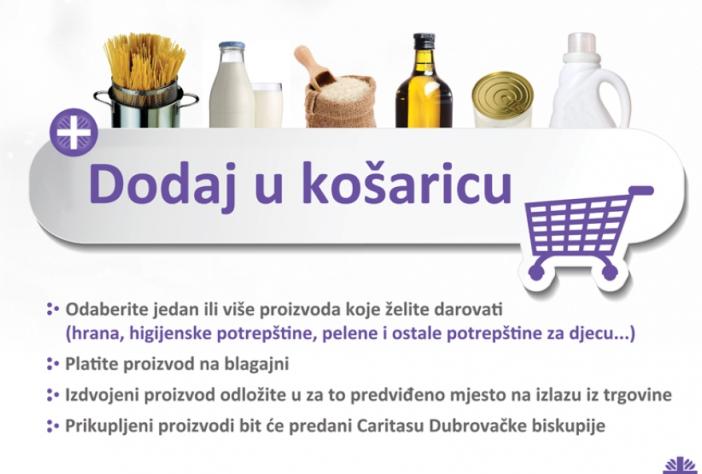 Dodaj u košaricu

Odaberite jedan ili više proizvoda koje želite darovati (hrana, higijenske potrepštine, pelene i ostale potrepštine za djecu...)

Platite proizvod na blagajni

Izdvojeni proizvod odložite u za to predviđeno mjesto na izlazu iz trgovine

Prikupljeni proizvodi bit će predani Caritasu Dubrovačke biskupije